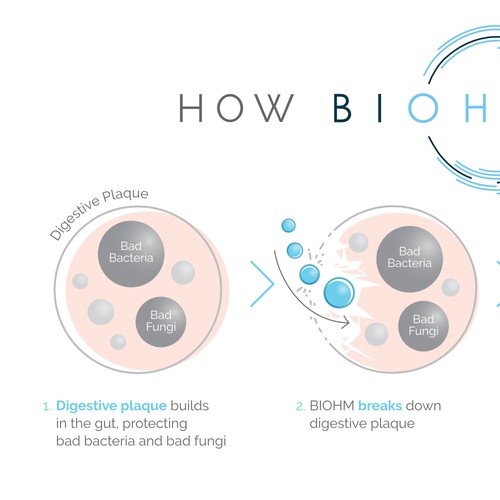 HOW BIOH

Digestive Plaque

Bad Bacteria

Bad Fungi

Bad Bacteria

Bad Fungi

1. Digestive plaque builds in the gut, protecting bad bacteria and bad fungi

2. BIOHM breaks down digestive plaque